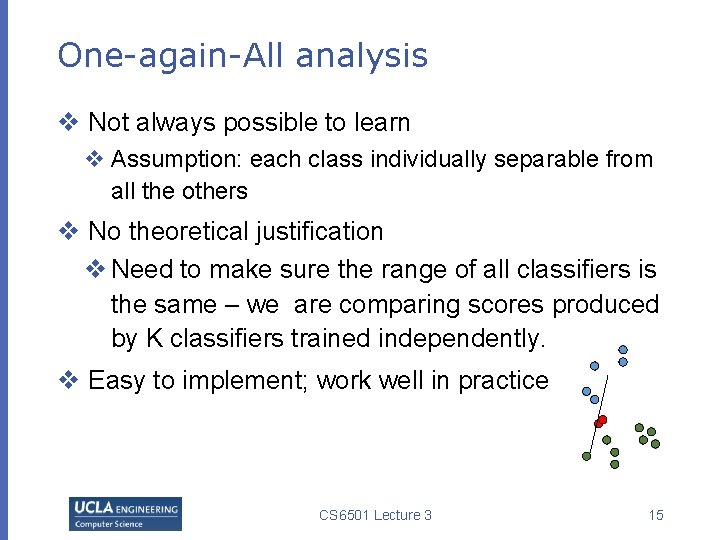 One-again-All analysis

❖ Not always possible to learn

❖ Assumption: each class individually separable from all the others

❖ No theoretical justification

❖ Need to make sure the range of all classifiers is the same – we are comparing scores produced by K classifiers trained independently.

❖ Easy to implement; work well in practice

UCLA ENGINEERING
Computer Science

CS6501 Lecture 3

15